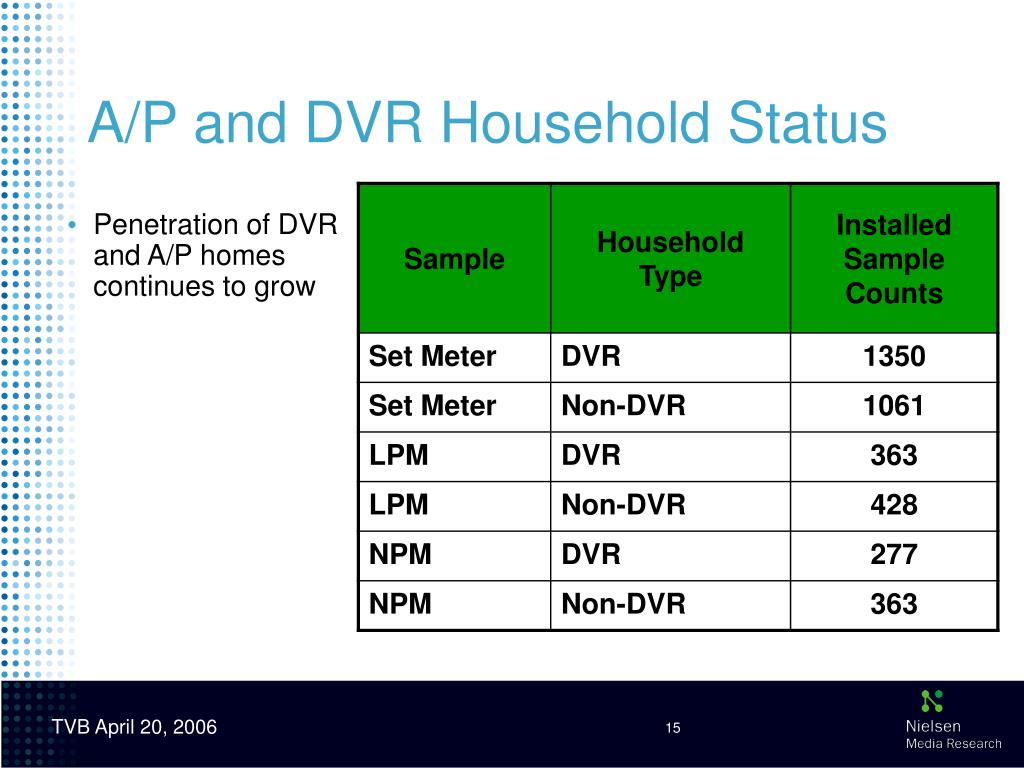 A/P and DVR Household Status

• Penetration of DVR and A/P homes continues to grow

| Sample | Household Type | Installed Sample Counts |
|---|---|---|
| Set Meter | DVR | 1350 |
| Set Meter | Non-DVR | 1061 |
| LPM | DVR | 363 |
| LPM | Non-DVR | 428 |
| NPM | DVR | 277 |
| NPM | Non-DVR | 363 |

TVB April 20, 2006

15

Nielsen
Media Research